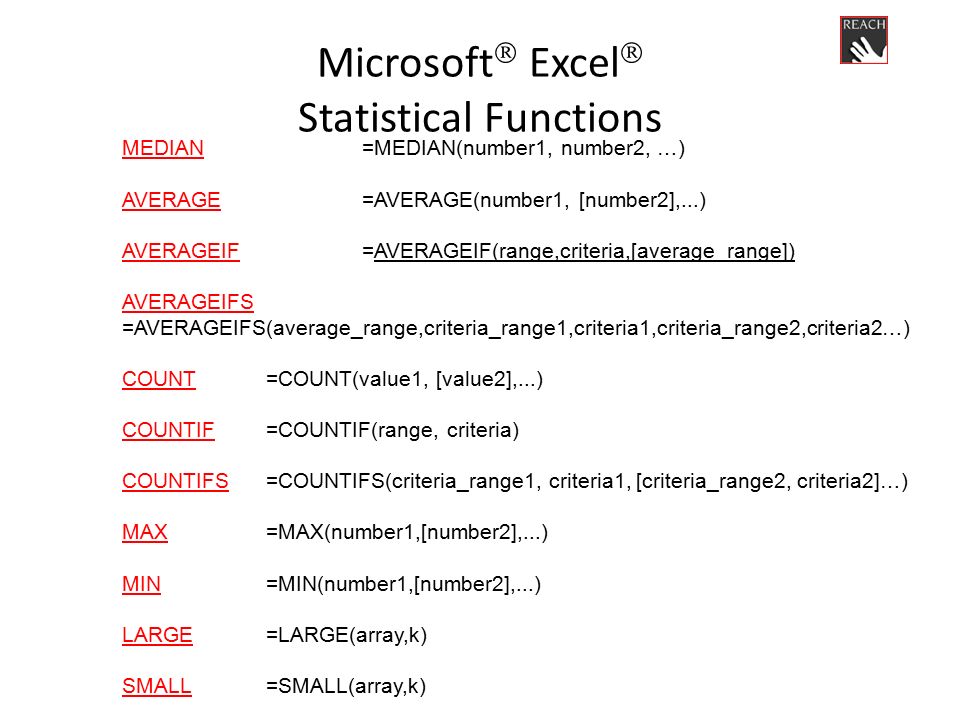 REACH

Microsoft® Excel®
Statistical Functions

MEDIAN =MEDIAN(number1, number2, …)

AVERAGE =AVERAGE(number1, [number2],...)

AVERAGEIF =AVERAGEIF(range,criteria,[average_range])

AVERAGEIFS
=AVERAGEIFS(average_range,criteria_range1,criteria1,criteria_range2,criteria2…)

COUNT =COUNT(value1, [value2],...)

COUNTIF =COUNTIF(range, criteria)

COUNTIFS =COUNTIFS(criteria_range1, criteria1, [criteria_range2, criteria2]…)

MAX =MAX(number1,[number2],...)

MIN =MIN(number1,[number2],...)

LARGE =LARGE(array,k)

SMALL =SMALL(array,k)